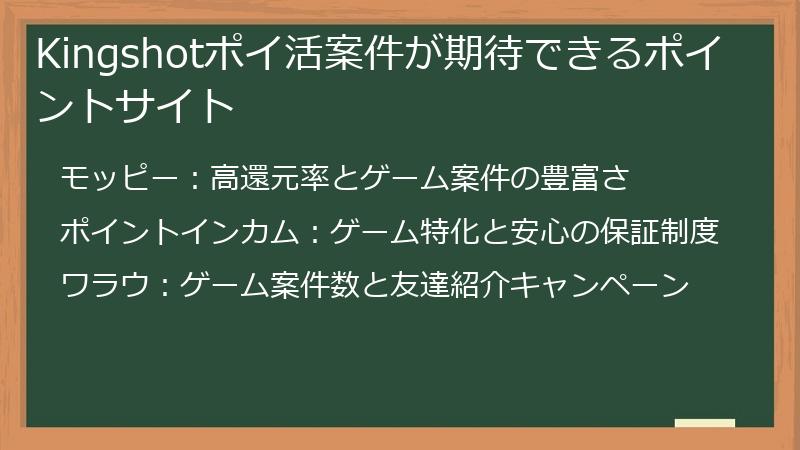 Kingshotポイ活案件が期待できるポイントサイト

モッピー：高還元率とゲーム案件の豊富さ

ポイントインカム：ゲーム特化と安心の保証制度

ワラウ：ゲーム案件数と友達紹介キャンペーン